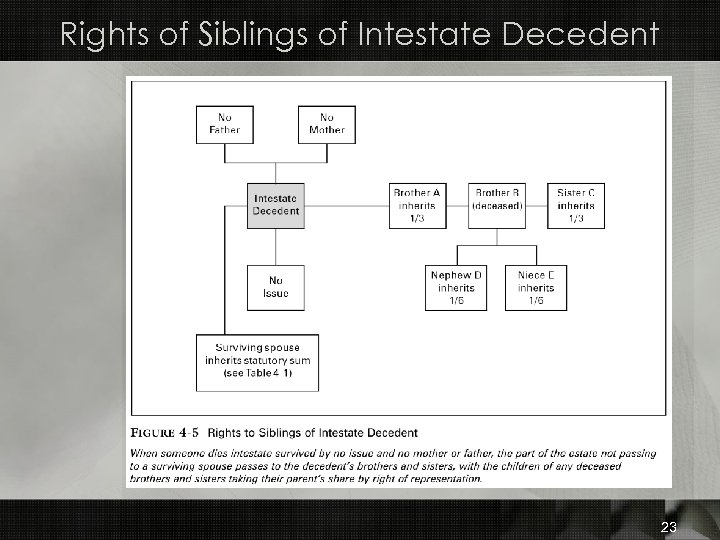 Rights of Siblings of Intestate Decedent

No Father

No Mother

Intestate Decedent

Brother A inherits 1/3

Brother B (deceased)

Sister C inherits 1/3

No Issue

Nephew D inherits 1/6

Niece E inherits 1/6

Surviving spouse inherits statutory sum (see Table 4-1)

FIGURE 4-5 Rights to Siblings of Intestate Decedent

When someone dies intestate survived by no issue and no mother or father, the part of the estate not passing to a surviving spouse passes to the decedent's brothers and sisters, with the children of any deceased brothers and sisters taking their parent's share by right of representation.

23